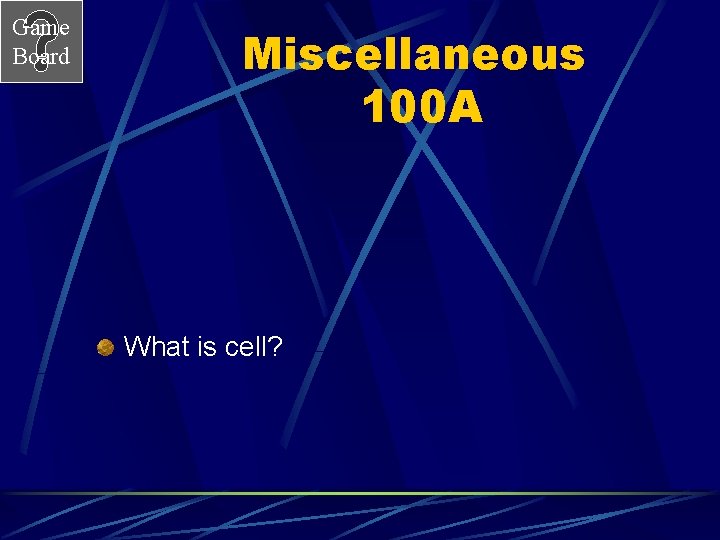 Game Board

Miscellaneous 100A

What is cell?